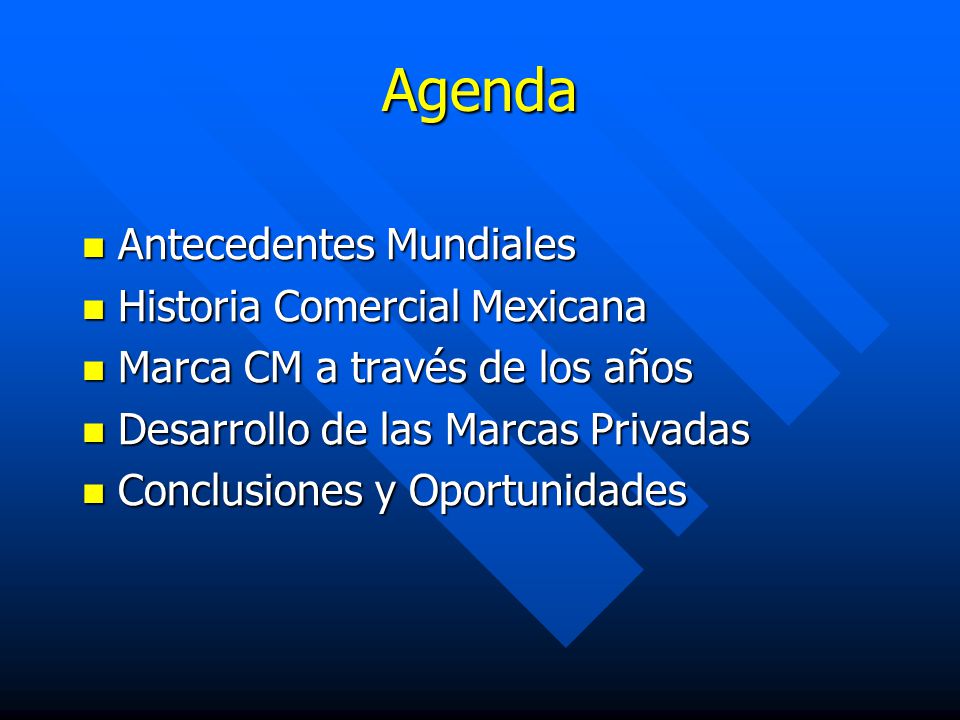 Agenda

- Antecedentes Mundiales
- Historia Comercial Mexicana
- Marca CM a través de los años
- Desarrollo de las Marcas Privadas
- Conclusiones y Oportunidades